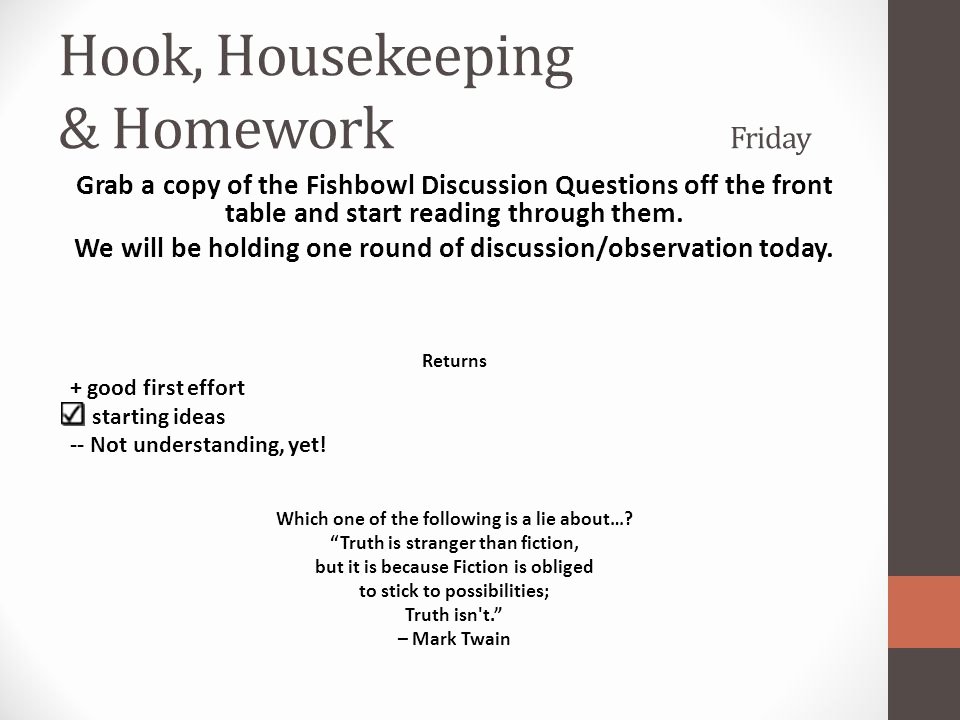 Hook, Housekeeping & Homework

Friday

Grab a copy of the Fishbowl Discussion Questions off the front table and start reading through them.

We will be holding one round of discussion/observation today.

Returns

+ good first effort
☑ starting ideas
-- Not understanding, yet!

Which one of the following is a lie about…?
“Truth is stranger than fiction,
but it is because Fiction is obliged
to stick to possibilities;
Truth isn't.”
– Mark Twain